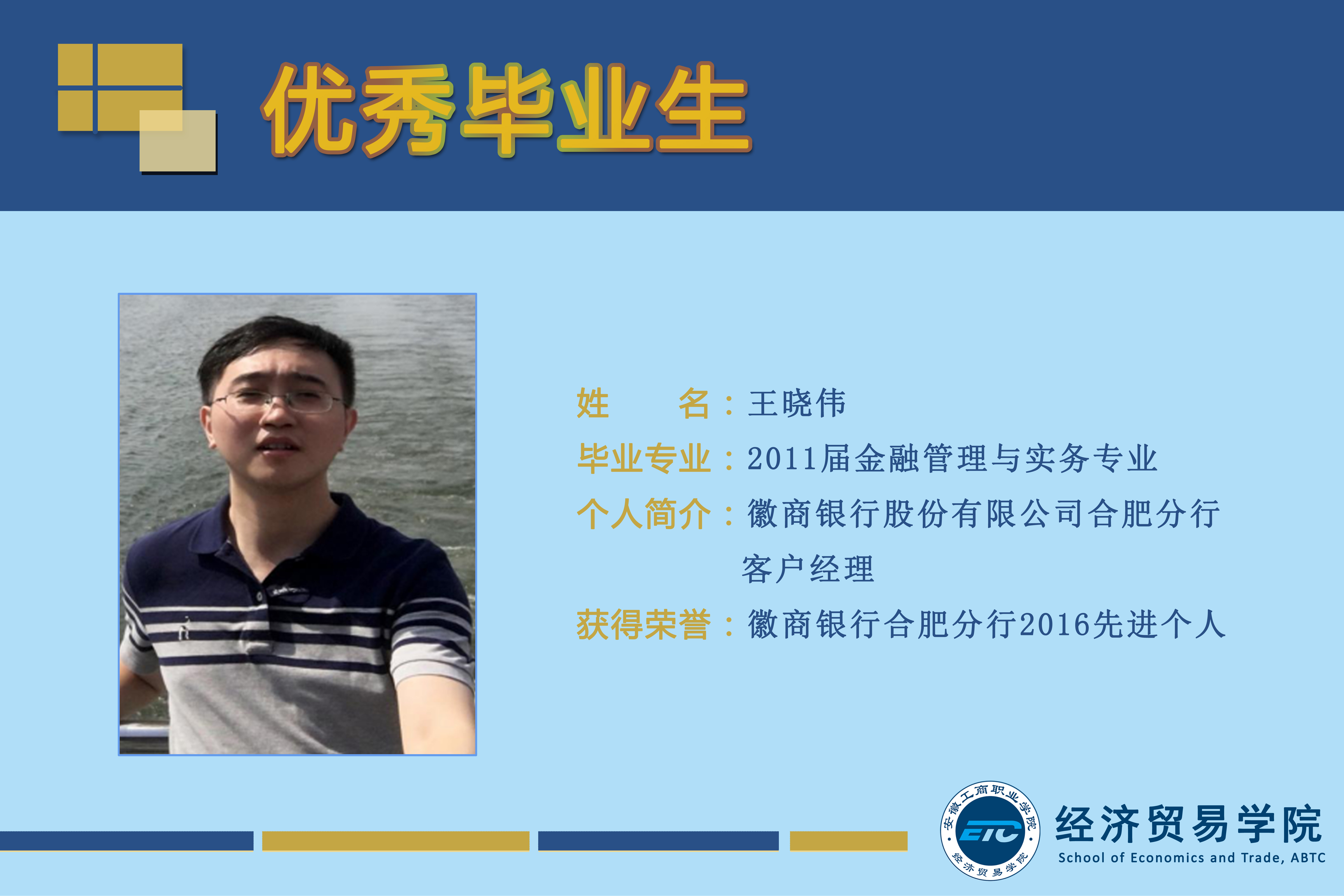 优秀毕业生

姓　　名：王晓伟
毕业专业：2011届金融管理与实务专业
个人简介：徽商银行股份有限公司合肥分行客户经理
获得荣誉：徽商银行合肥分行2016先进个人

安徽工商职业学院
ETC
经济贸易学院
经济贸易学院
School of Economics and Trade, ABTC